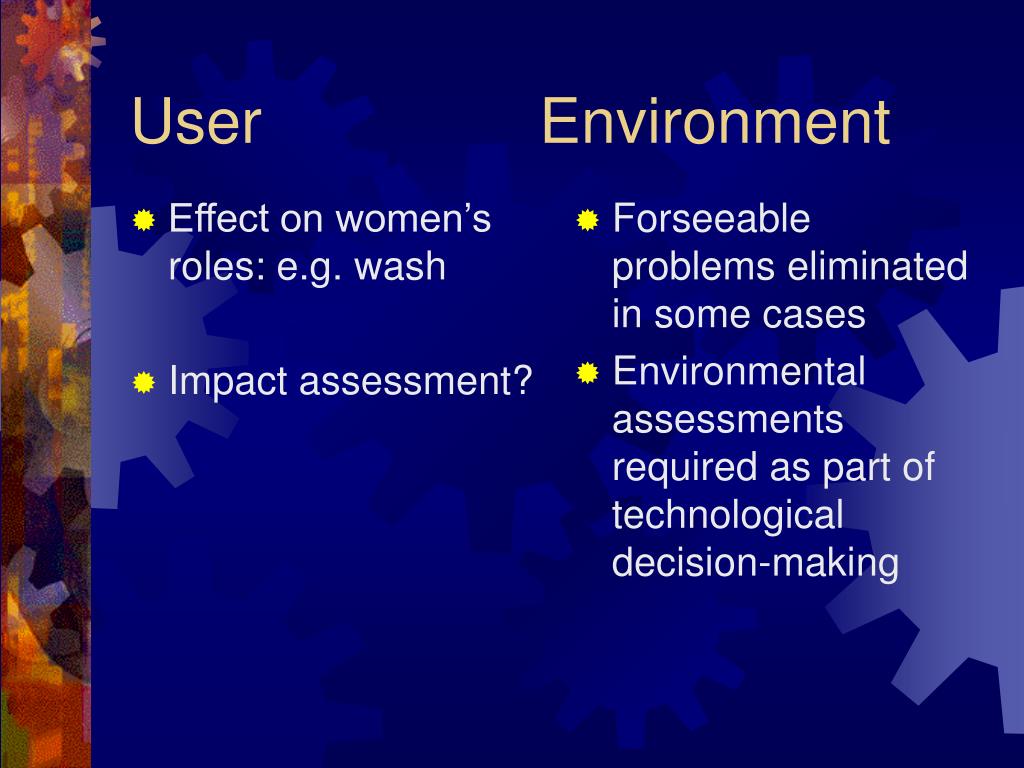 User

Effect on women’s roles: e.g. wash

Impact assessment?

Environment

Forseeable problems eliminated in some cases

Environmental assessments required as part of technological decision-making